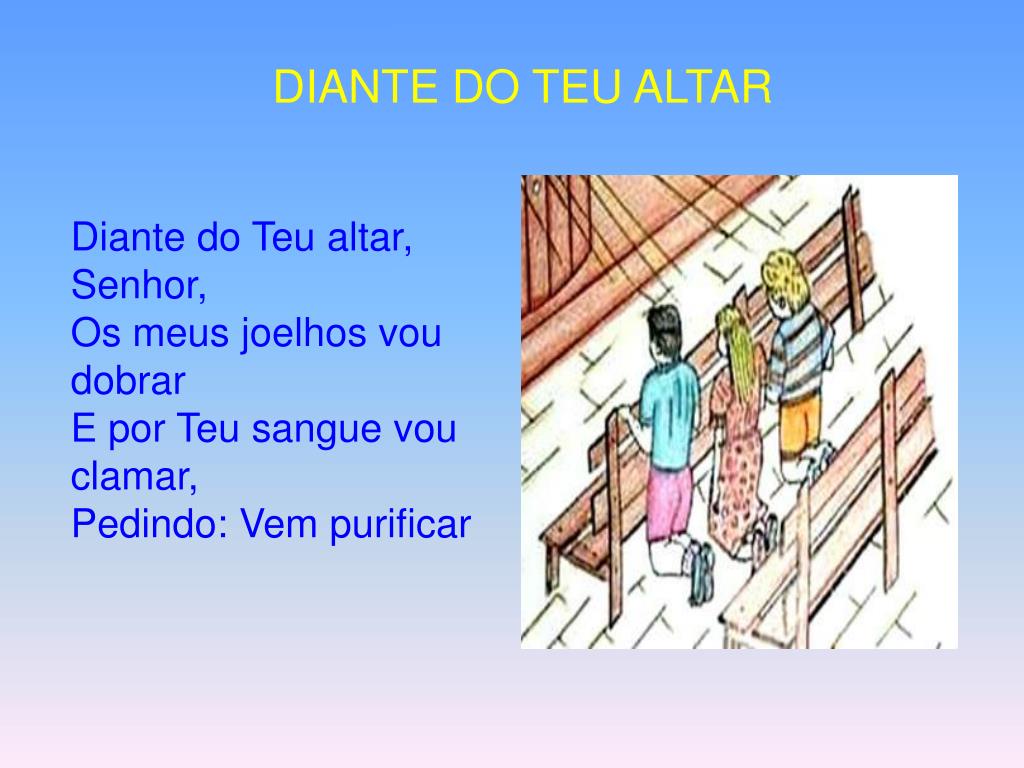 DIANTE DO TEU ALTAR

Diante do Teu altar, Senhor,
Os meus joelhos vou dobrar
E por Teu sangue vou clamar,
Pedindo: Vem purificar